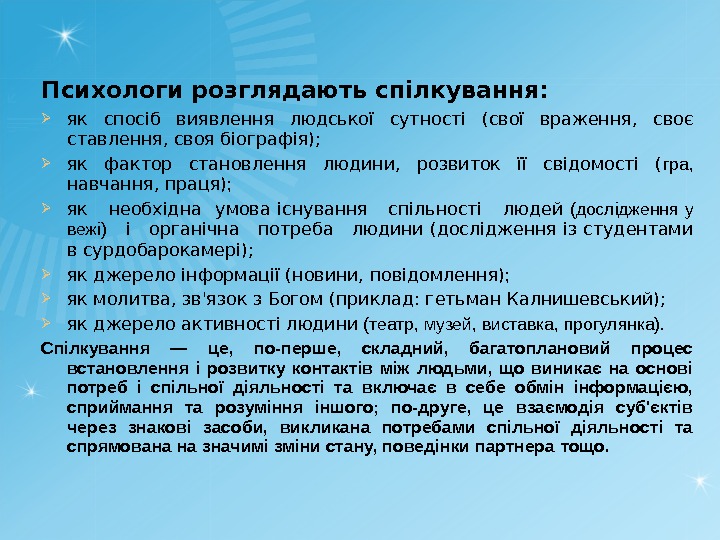 Психологи розглядають спілкування:

➢ як спосіб виявлення людської сутності (свої враження, своє ставлення, своя біографія);

➢ як фактор становлення людини, розвиток її свідомості (гра, навчання, праця);

➢ як необхідна умова існування спільності людей (дослідження у вежі) і органічна потреба людини (дослідження із студентами в сурдобарокамері);

➢ як джерело інформації (новини, повідомлення);

➢ як молитва, зв'язок з Богом (приклад: гетьман Калнишевський);

➢ як джерело активності людини (театр, музей, виставка, прогулянка).

Спілкування — це, по-перше, складний, багатоплановий процес встановлення і розвитку контактів між людьми, що виникає на основі потреб і спільної діяльності та включає в себе обмін інформацією, сприймання та розуміння іншого; по-друге, це взаємодія суб'єктів через знакові засоби, викликана потребами спільної діяльності та спрямована на значимі зміни стану, поведінки партнера тощо.